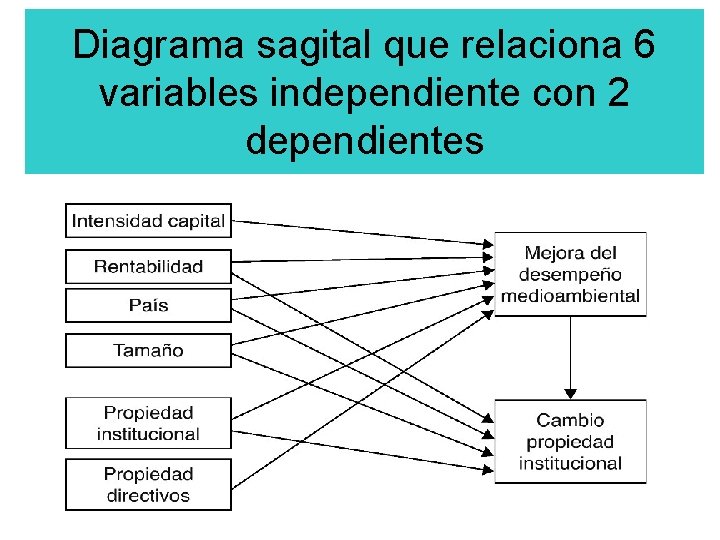 Diagrama sagital que relaciona 6 variables independiente con 2 dependientes

Intensidad capital

Rentabilidad

País

Tamaño

Propiedad institucional

Propiedad directivos

Mejora del desempeño medioambiental

Cambio propiedad institucional